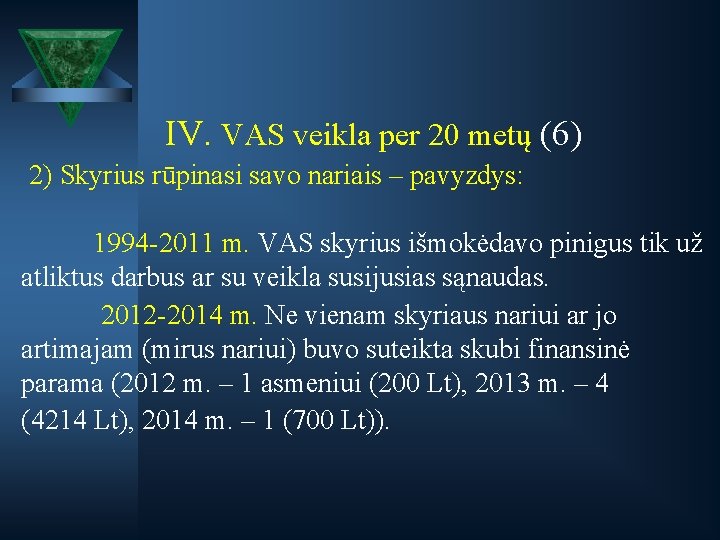 IV. VAS veikla per 20 metų (6)

2) Skyrius rūpinasi savo nariais – pavyzdys:

1994-2011 m. VAS skyrius išmokėdavo pinigus tik už atliktus darbus ar su veikla susijusias sąnaudas.

2012-2014 m. Ne vienam skyriaus nariui ar jo artimajam (mirus nariui) buvo suteikta skubi finansinė parama (2012 m. – 1 asmeniui (200 Lt), 2013 m. – 4 (4214 Lt), 2014 m. – 1 (700 Lt)).